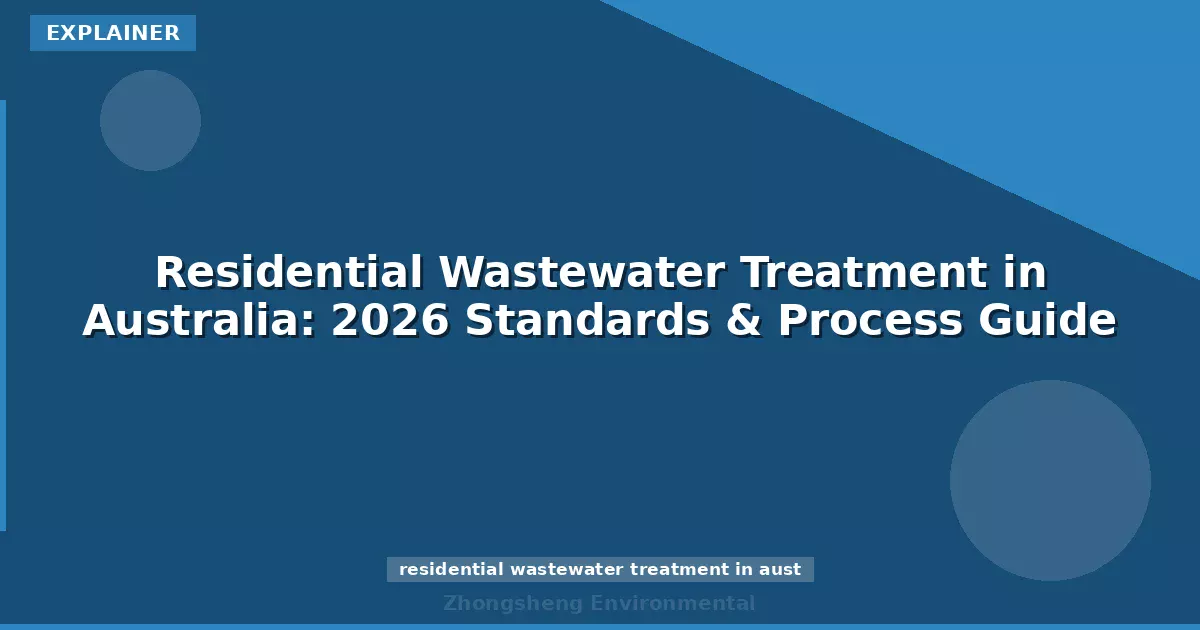 EXPLAINER

Residential Wastewater Treatment in Australia: 2026 Standards & Process Guide

residential wastewater treatment in aust

Zhongsheng Environmental